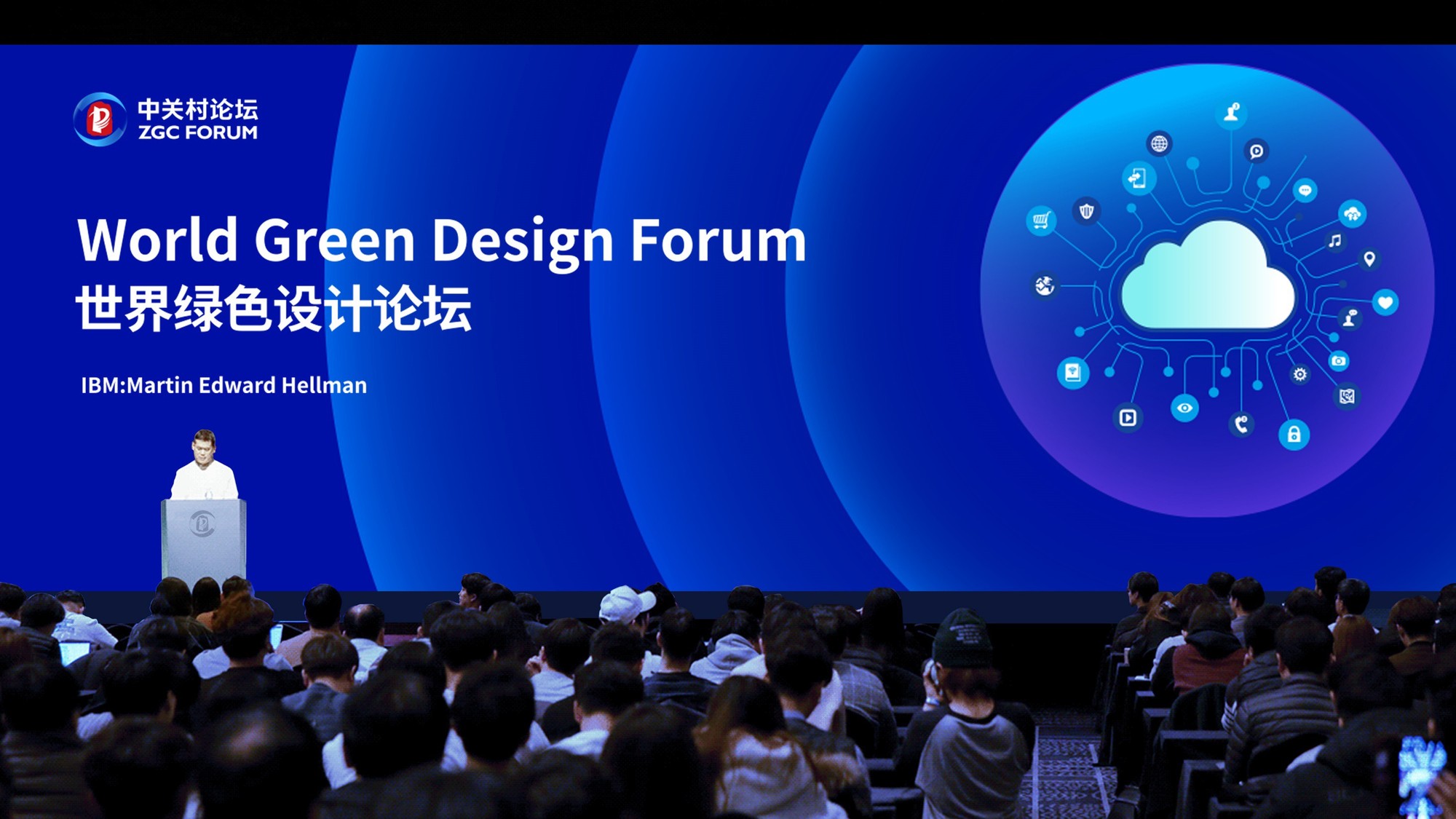 中关村论坛
ZGC FORUM

World Green Design Forum
世界绿色设计论坛

IBM:Martin Edward Hellman